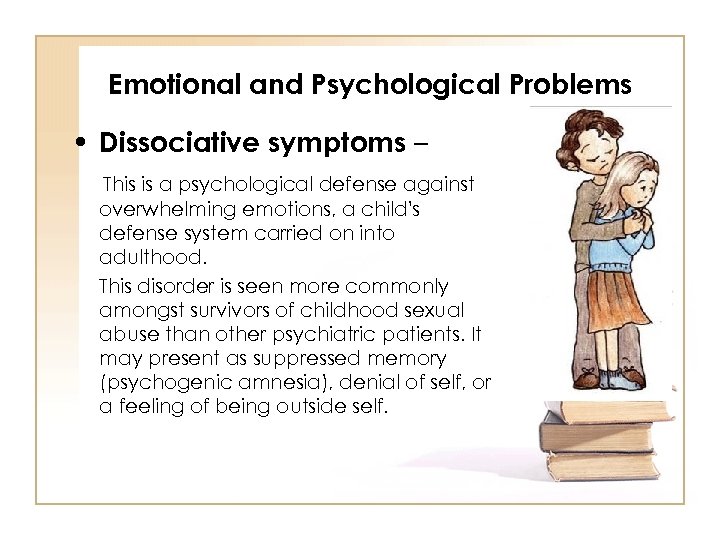 Emotional and Psychological Problems

• Dissociative symptoms –

This is a psychological defense against overwhelming emotions, a child's defense system carried on into adulthood.

This disorder is seen more commonly amongst survivors of childhood sexual abuse than other psychiatric patients. It may present as suppressed memory (psychogenic amnesia), denial of self, or a feeling of being outside self.